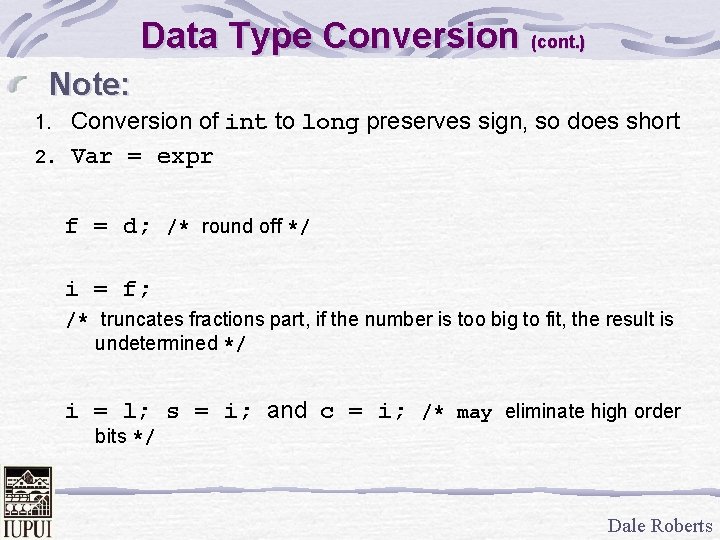 Data Type Conversion (cont.)

Note:

1. Conversion of int to long preserves sign, so does short
2. Var = expr

f = d; /* round off */

i = f;

/* truncates fractions part, if the number is too big to fit, the result is undetermined */

i = l; s = i; and c = i; /* may eliminate high order bits */

IUPUI

Dale Roberts